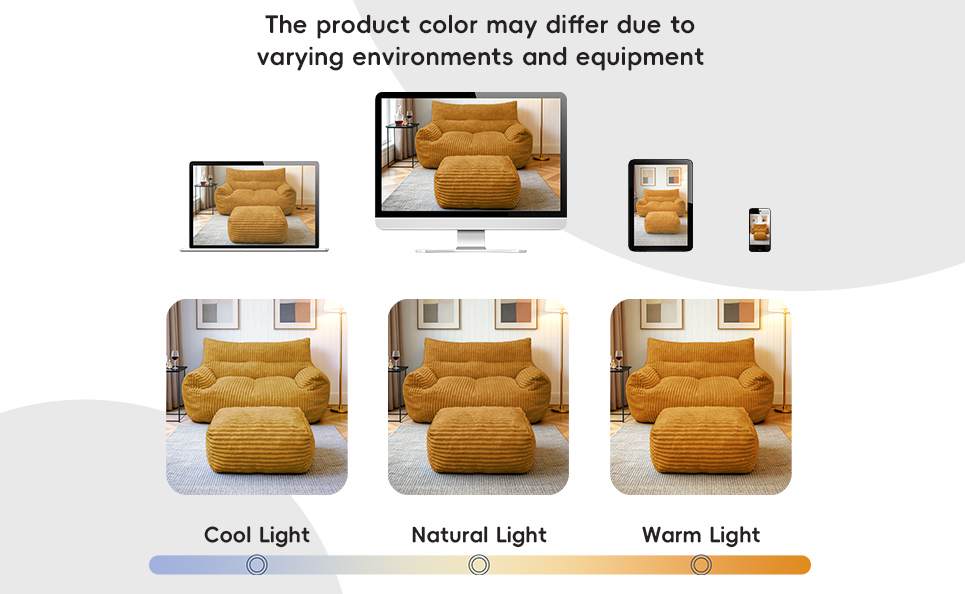 The product color may differ due to varying environments and equipment

Cool Light

Natural Light

Warm Light